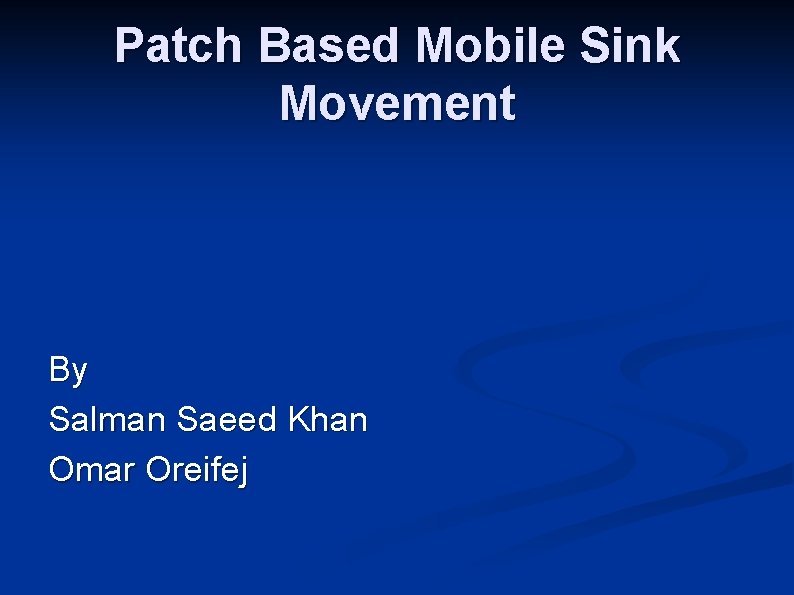 Patch Based Mobile Sink Movement

By
Salman Saeed Khan
Omar Oreifej